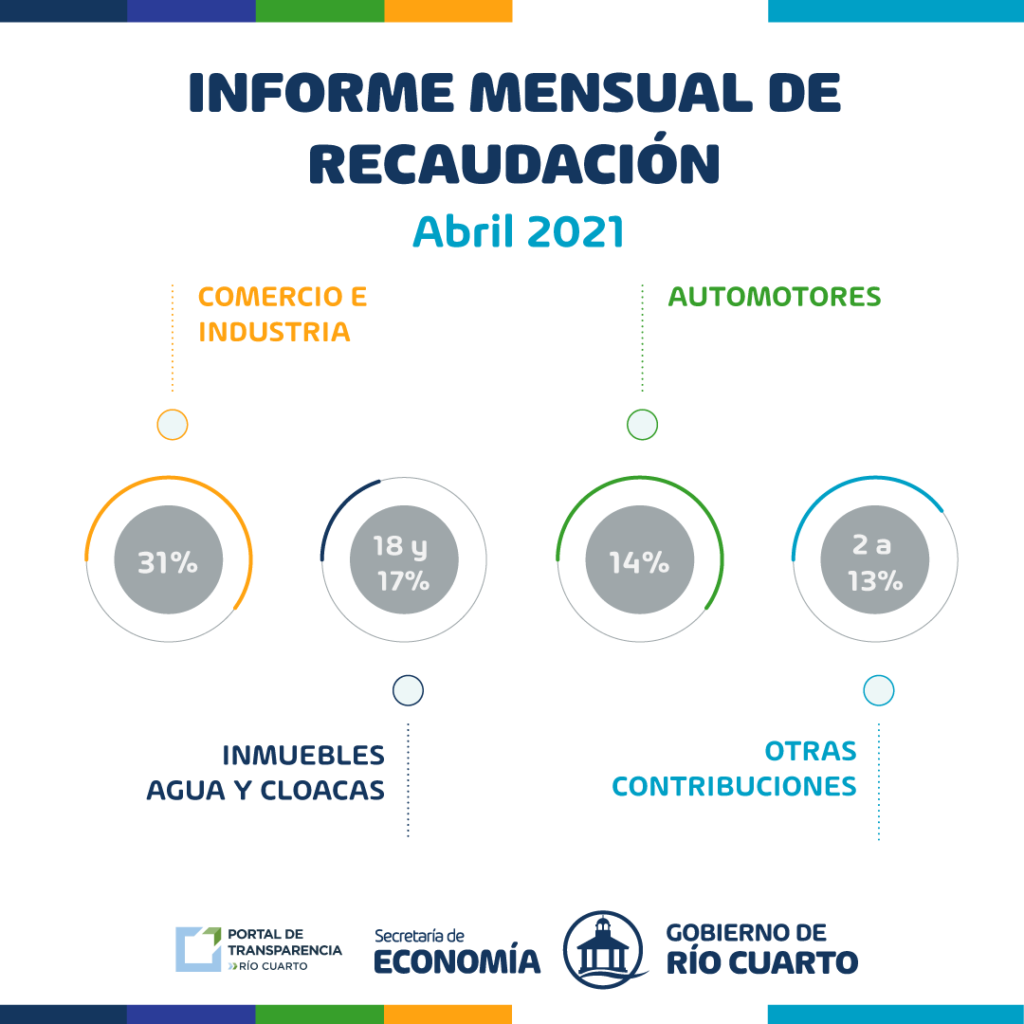 INFORME MENSUAL DE RECAUDACIÓN

Abril 2021

COMERCIO E INDUSTRIA

AUTOMOTORES

31%

18 y 17%

14%

2 a 13%

INMUEBLES AGUA Y CLOACAS

OTRAS CONTRIBUCIONES

PORTAL DE TRANSPARENCIA RÍO CUARTO

Secretaría de ECONOMÍA

GOBIERNO DE RÍO CUARTO